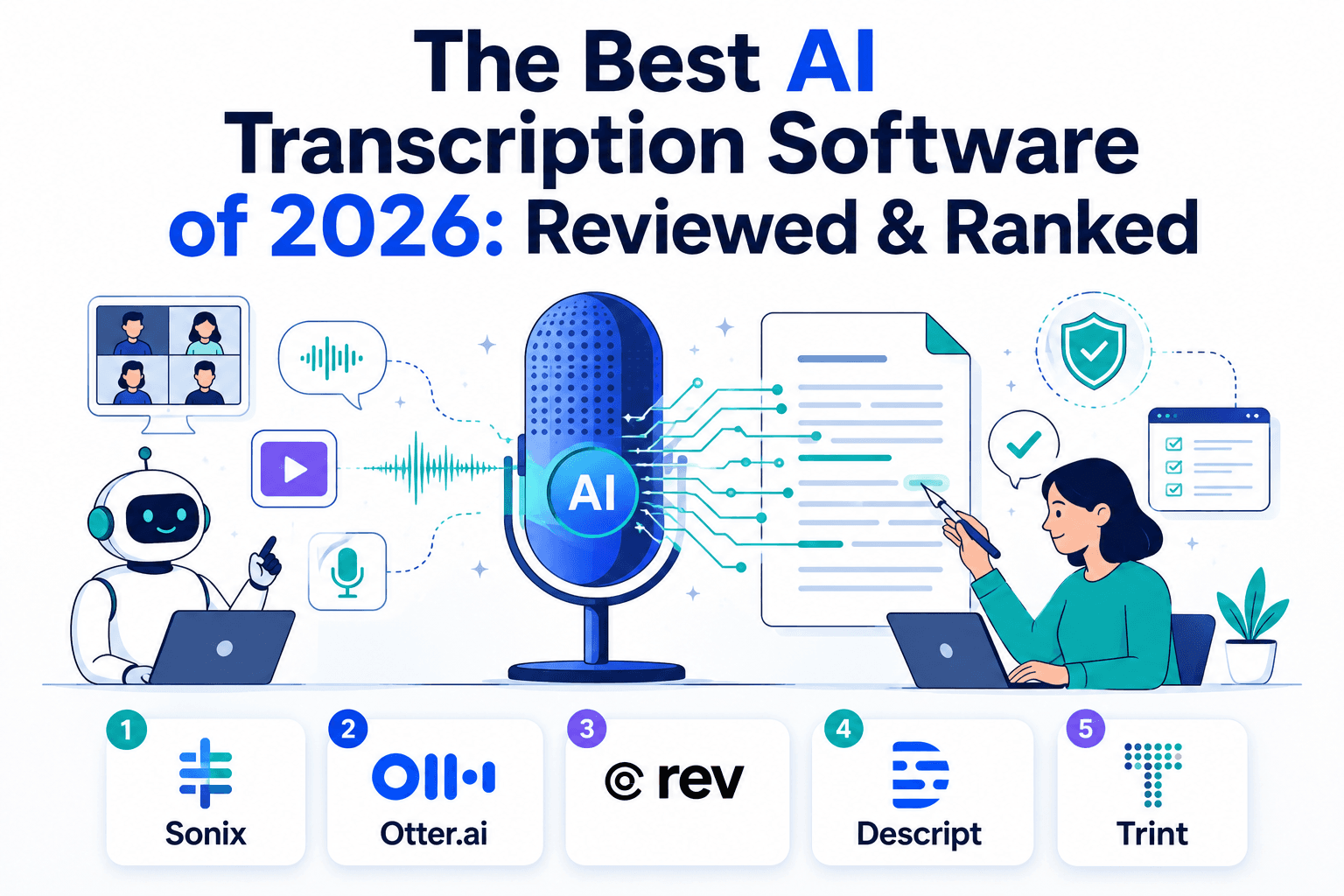 The Best AI Transcription Software of 2026: Reviewed & Ranked

AI

1 Sonix

2 Otter.ai

3 rev

4 Descript

5 Trint